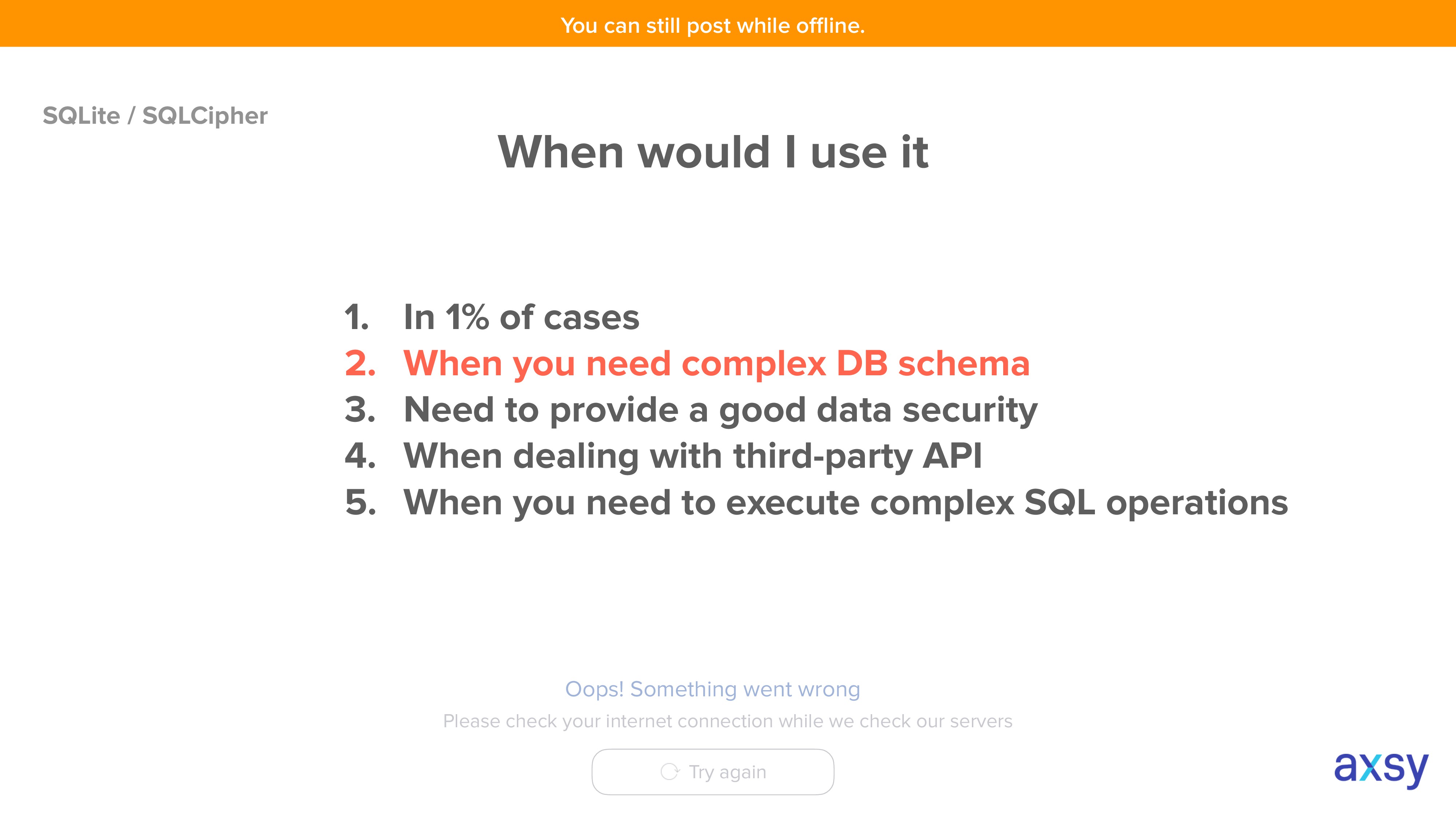 You can still post while offline.

SQLite / SQLCipher

When would I use it

1. In 1% of cases
2. When you need complex DB schema
3. Need to provide a good data security
4. When dealing with third-party API
5. When you need to execute complex SQL operations

Oops! Something went wrong

Please check your internet connection while we check our servers

Try again

axsy